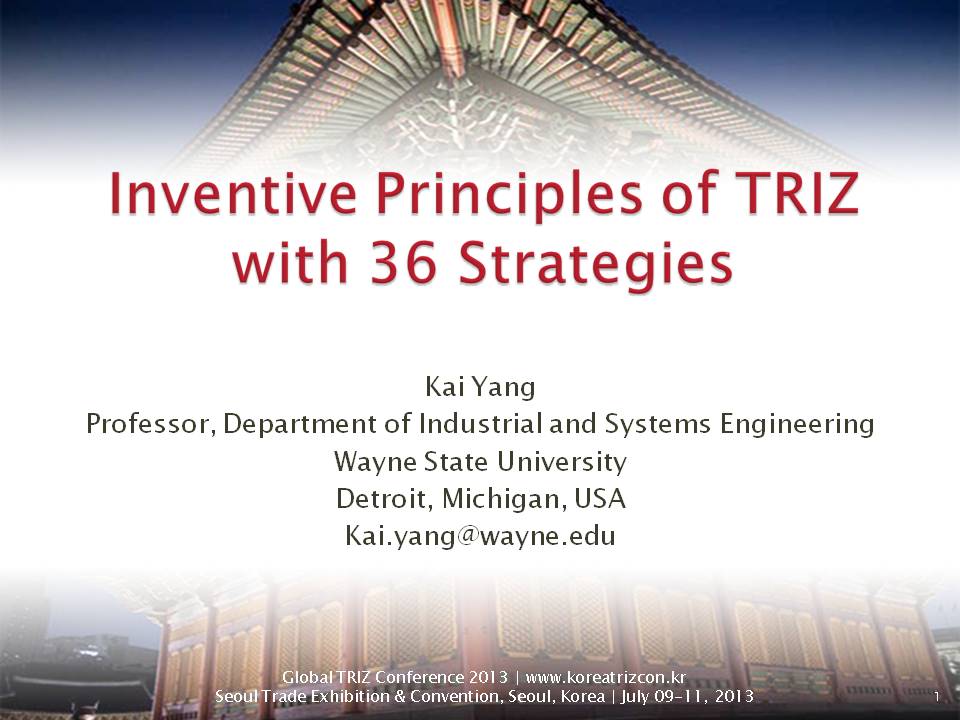 Inventive Principles of TRIZ with 36 Strategies

Kai Yang
Professor, Department of Industrial and Systems Engineering
Wayne State University
Detroit, Michigan, USA
Kai.yang@wayne.edu

Global TRIZ Conference 2013 | www.koreatrizcon.kr
Seoul Trade Exhibition & Convention, Seoul, Korea | July 09-11, 2013

1